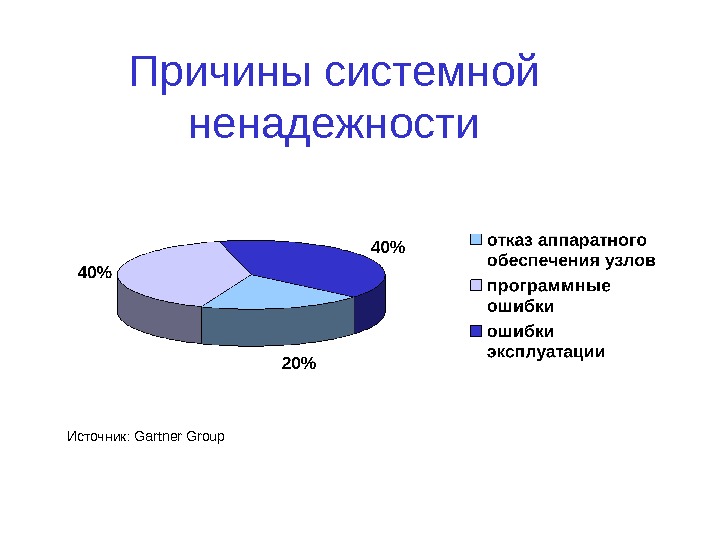 Причины системной ненадежности

40%

40%

20%

отказ аппаратного обеспечения узлов

программные ошибки

ошибки эксплуатации

Источник: Gartner Group